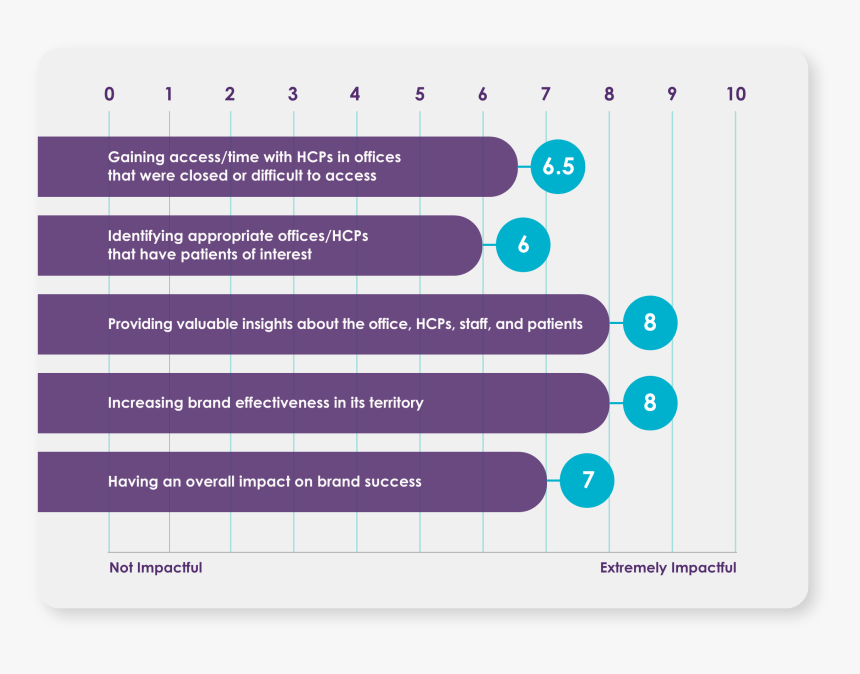 0 1 2 3 4 5 6 7 8 9 10

Gaining access/time with HCPs in offices that were closed or difficult to access 6.5

Identifying appropriate offices/HCPs that have patients of interest 6

Providing valuable insights about the office, HCPs, staff, and patients 8

Increasing brand effectiveness in its territory 8

Having an overall impact on brand success 7

Not Impactful

Extremely Impactful